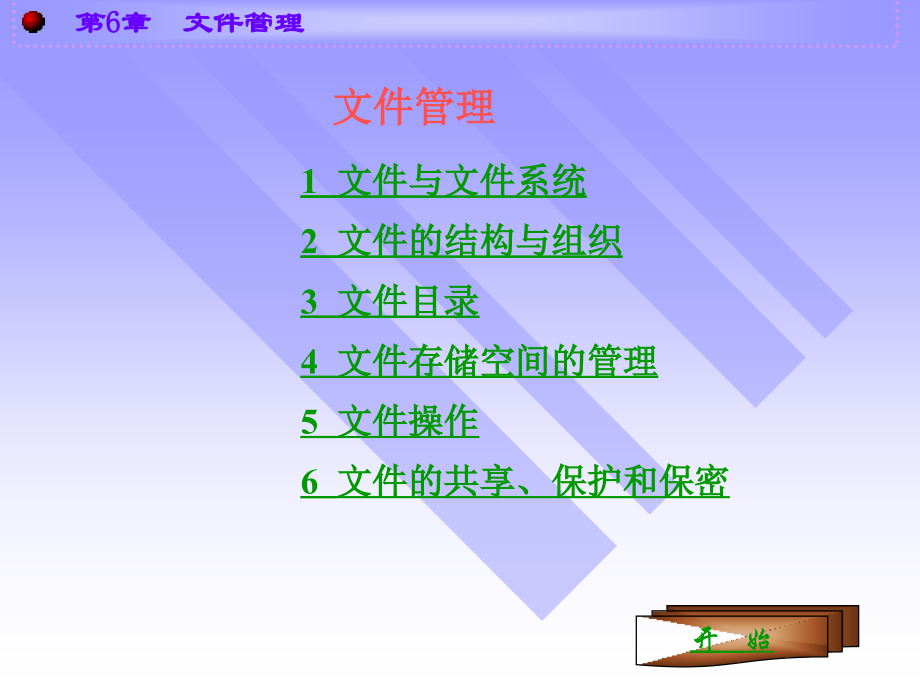 第6章 文件管理

文件管理

1 文件与文件系统

2 文件的结构与组织

3 文件目录

4 文件存储空间的管理

5 文件操作

6 文件的共享、保护和保密

开 始